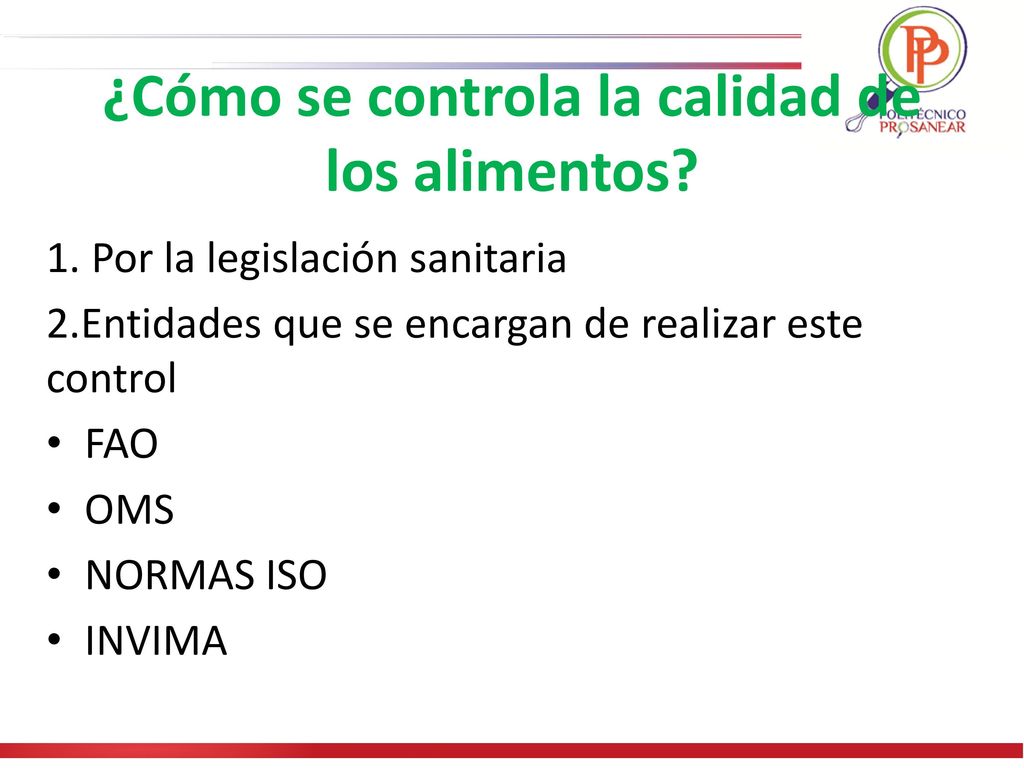 PP
POLITÉCNICO
PROSANEAR

¿Cómo se controla la calidad de los alimentos?

1. Por la legislación sanitaria

2.Entidades que se encargan de realizar este control

• FAO
• OMS
• NORMAS ISO
• INVIMA